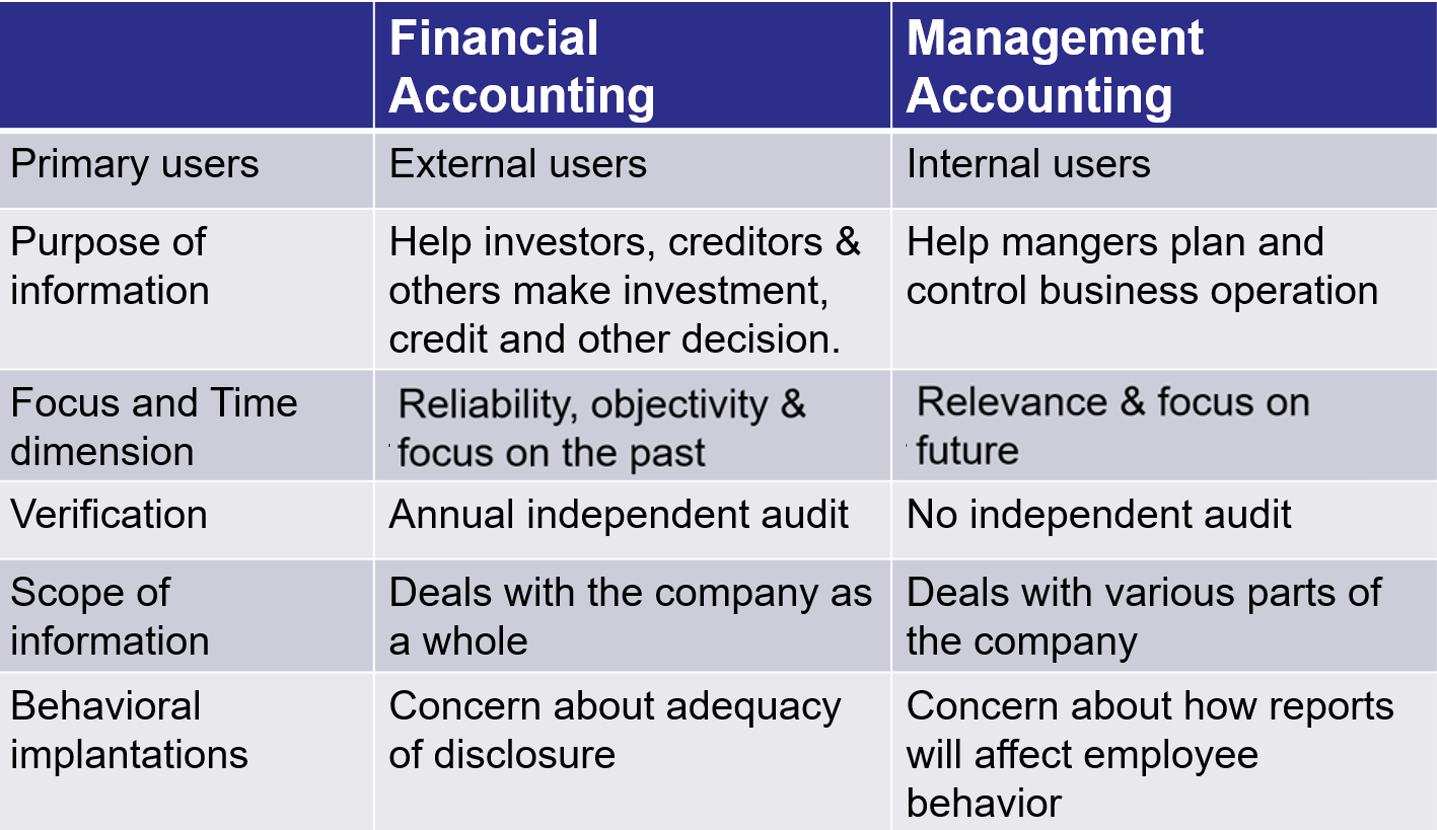 |  | Financial Accounting | Management Accounting |
|---|---|---|
| Primary users | External users | Internal users |
| Purpose of information | Help investors, creditors & others make investment, credit and other decision. | Help mangers plan and control business operation |
| Focus and Time dimension | Reliability, objectivity & focus on the past | Relevance & focus on future |
| Verification | Annual independent audit | No independent audit |
| Scope of information | Deals with the company as a whole | Deals with various parts of the company |
| Behavioral implantations | Concern about adequacy of disclosure | Concern about how reports will affect employee behavior |